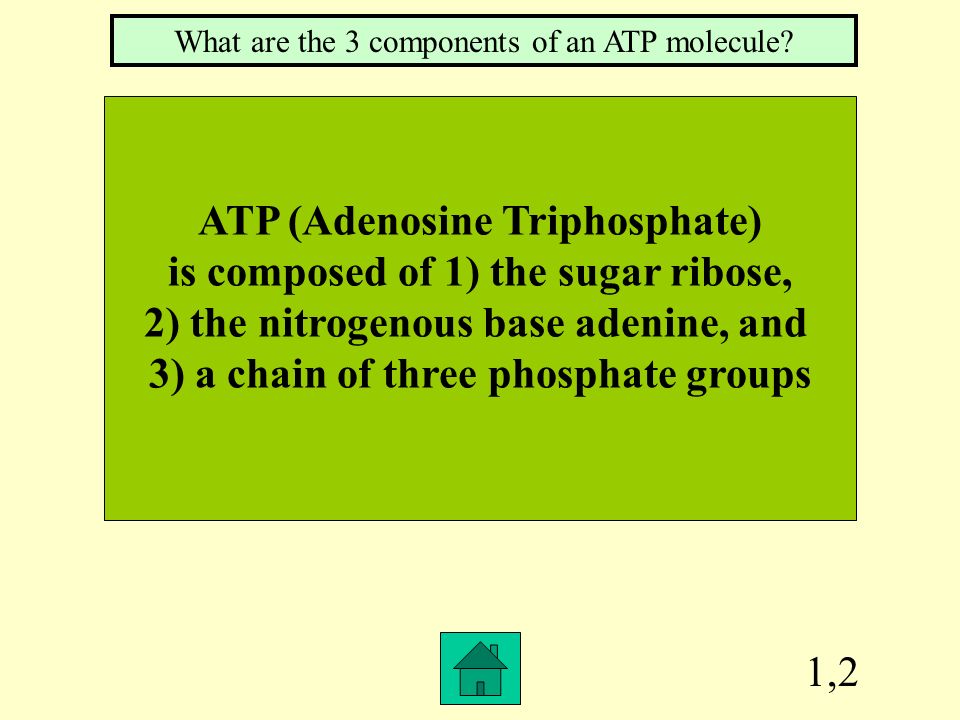 What are the 3 components of an ATP molecule?

ATP (Adenosine Triphosphate) is composed of 1) the sugar ribose, 2) the nitrogenous base adenine, and 3) a chain of three phosphate groups

1,2